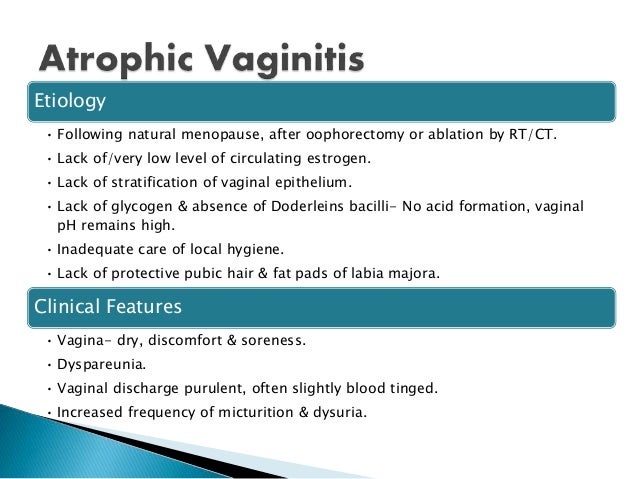 Atrophic Vaginitis

Etiology

• Following natural menopause, after oophorectomy or ablation by RT/CT.
• Lack of/very low level of circulating estrogen.
• Lack of stratification of vaginal epithelium.
• Lack of glycogen & absence of Doderleins bacilli- No acid formation, vaginal pH remains high.
• Inadequate care of local hygiene.
• Lack of protective pubic hair & fat pads of labia majora.

Clinical Features

• Vagina- dry, discomfort & soreness.
• Dyspareunia.
• Vaginal discharge purulent, often slightly blood tinged.
• Increased frequency of micturition & dysuria.